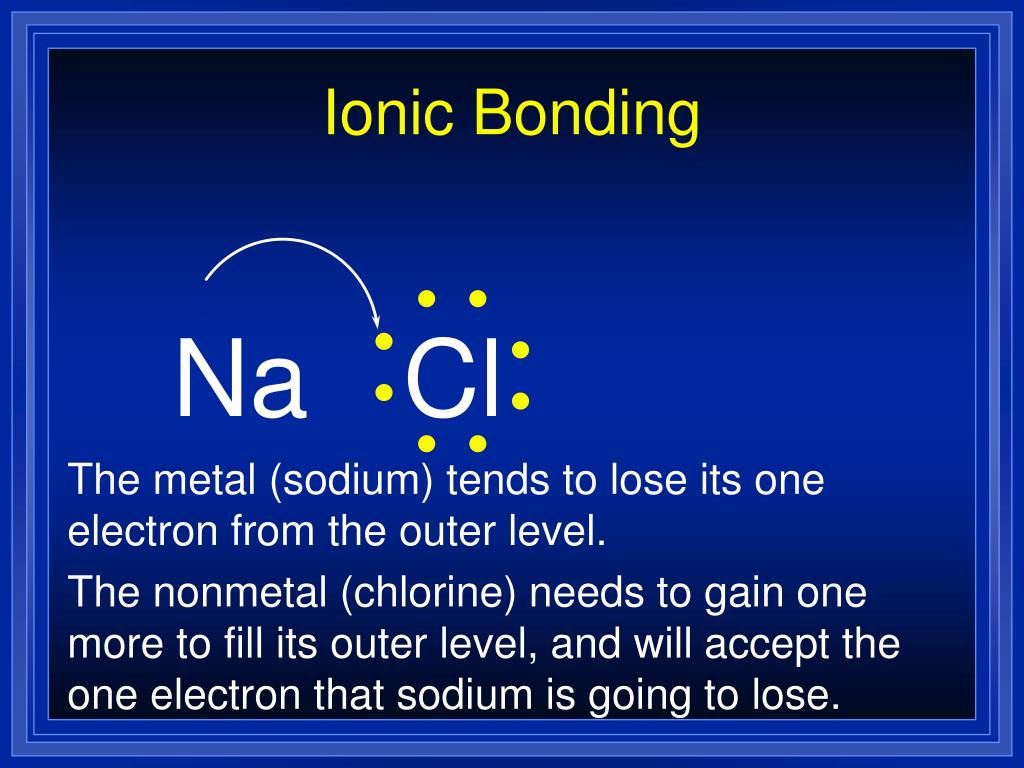 Ionic Bonding

Na Cl

The metal (sodium) tends to lose its one electron from the outer level.

The nonmetal (chlorine) needs to gain one more to fill its outer level, and will accept the one electron that sodium is going to lose.